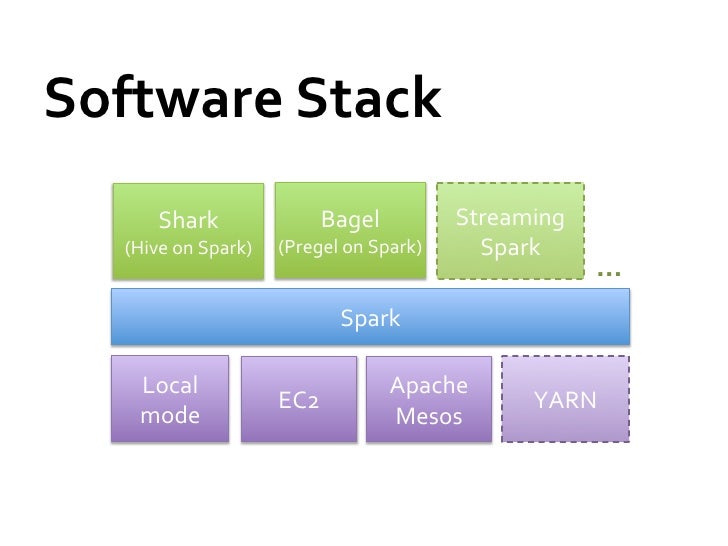 Software Stack

Shark
(Hive on Spark)

Bagel
(Pregel on Spark)

Streaming
Spark

...

Spark

Local
mode

EC2

Apache
Mesos

YARN